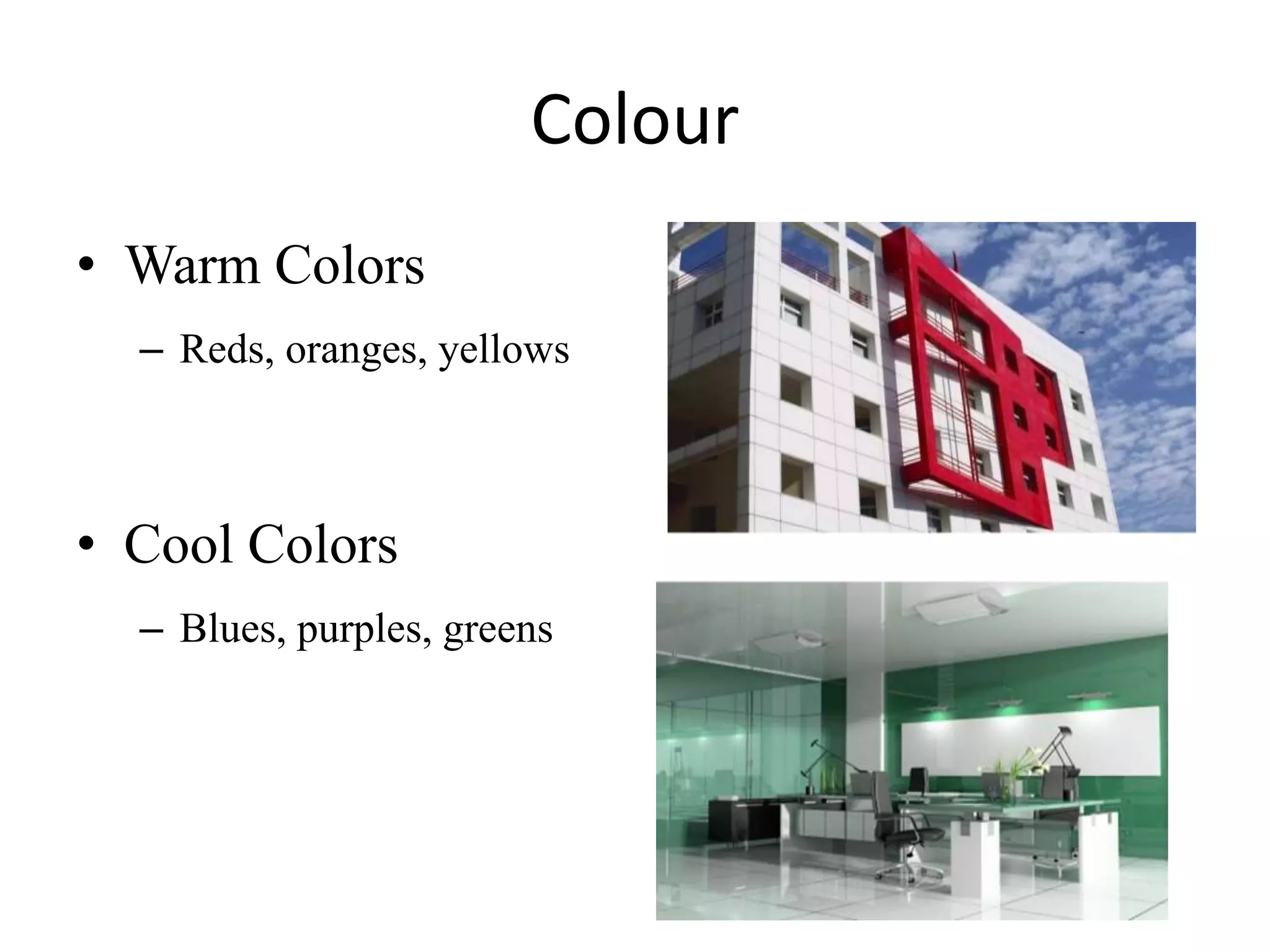 Colour

• Warm Colors
– Reds, oranges, yellows

• Cool Colors
– Blues, purples, greens